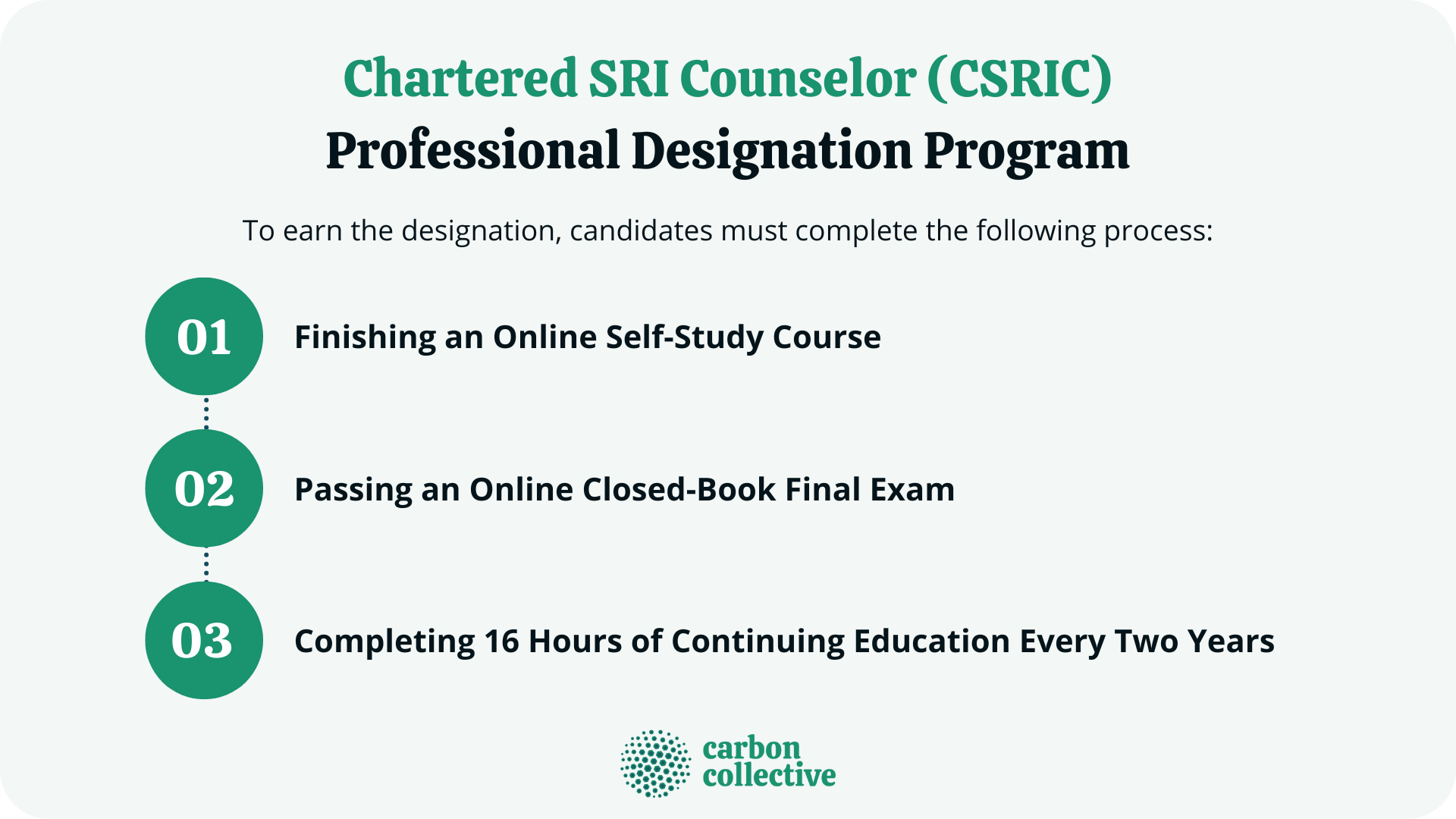 Chartered SRI Counselor (CSRIC)
Professional Designation Program

To earn the designation, candidates must complete the following process:

01 Finishing an Online Self-Study Course

02 Passing an Online Closed-Book Final Exam

03 Completing 16 Hours of Continuing Education Every Two Years

carbon collective